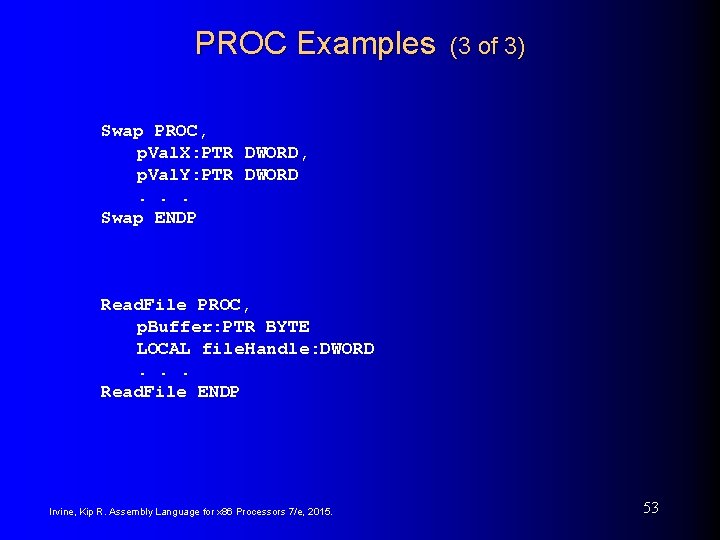 PROC Examples (3 of 3)

Swap PROC,
pValX:PTR DWORD,
pValY:PTR DWORD
. . .
Swap ENDP

ReadFile PROC,
pBuffer:PTR BYTE
LOCAL fileHandle:DWORD
. . .
ReadFile ENDP

Irvine, Kip R. Assembly Language for x86 Processors 7/e, 2015.

53